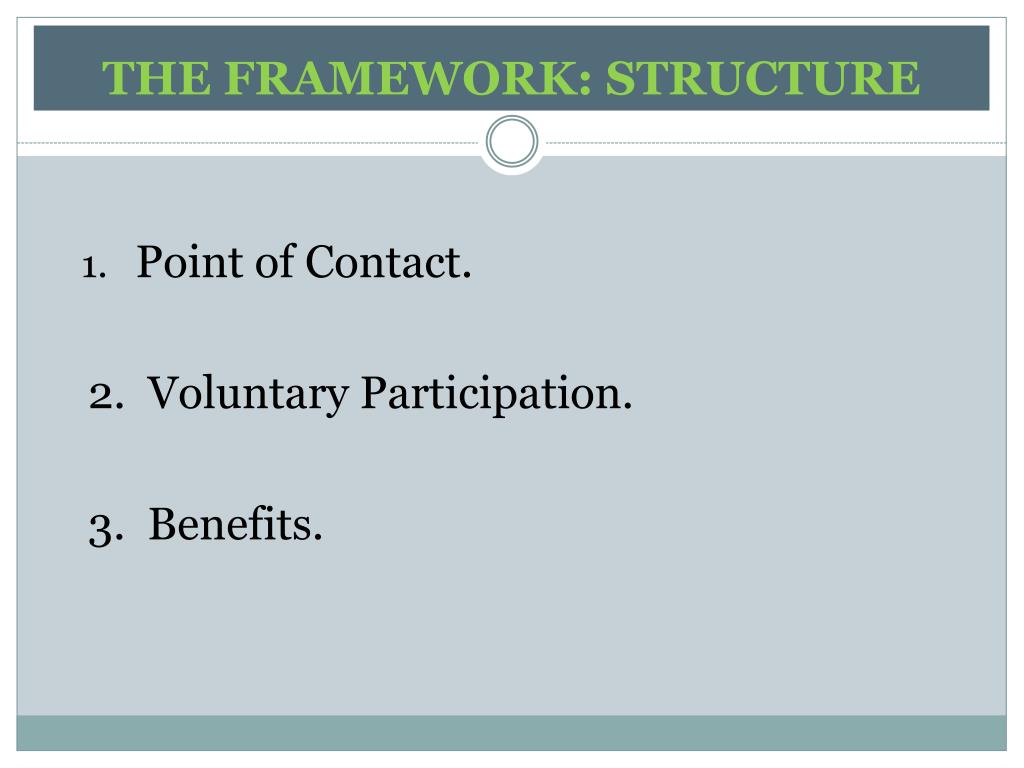 THE FRAMEWORK: STRUCTURE

1. Point of Contact.

2. Voluntary Participation.

3. Benefits.